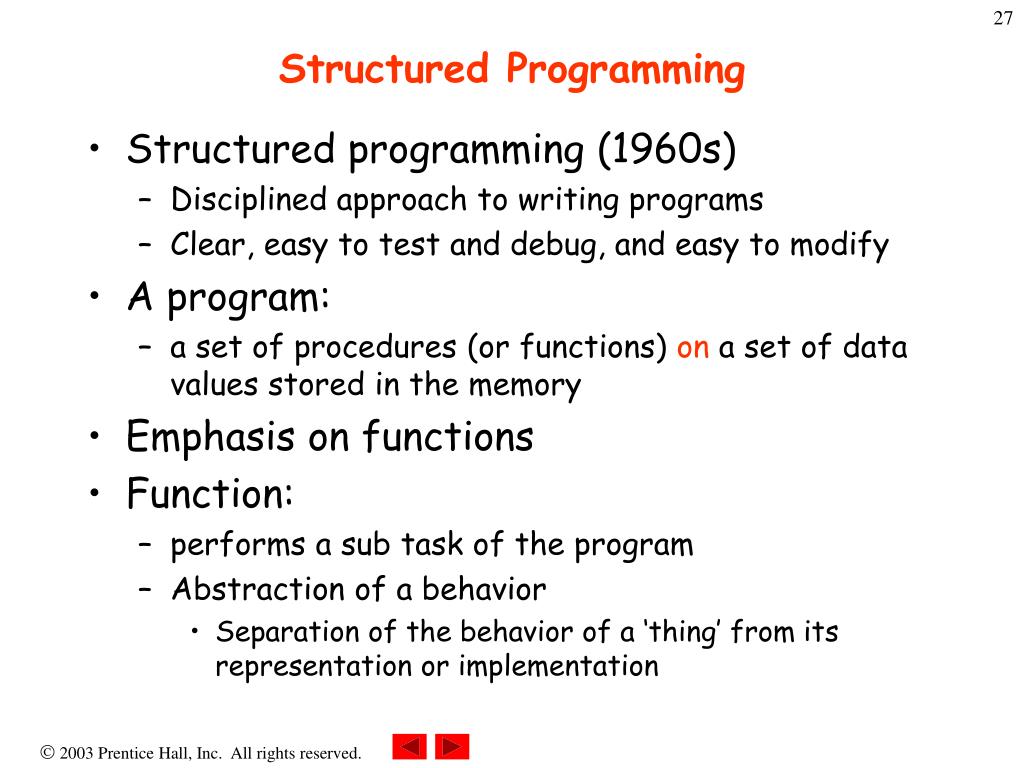 27

Structured Programming

• Structured programming (1960s)
 – Disciplined approach to writing programs
 – Clear, easy to test and debug, and easy to modify
• A program:
 – a set of procedures (or functions) on a set of data values stored in the memory
• Emphasis on functions
• Function:
 – performs a sub task of the program
 – Abstraction of a behavior
  • Separation of the behavior of a ‘thing’ from its representation or implementation

© 2003 Prentice Hall, Inc. All rights reserved.